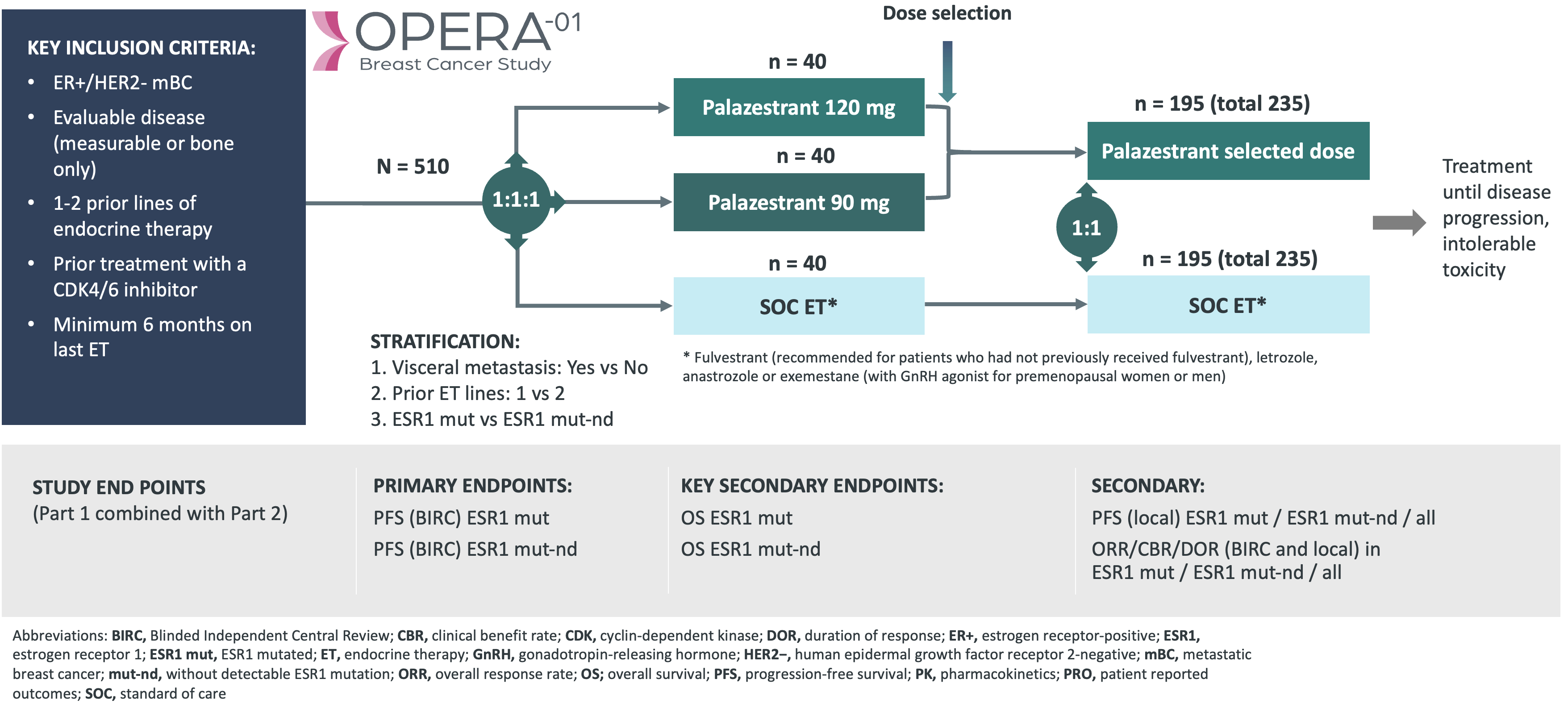 KEY INCLUSION CRITERIA:
• ER+/HER2- mBC
• Evaluable disease (measurable or bone only)
• 1-2 prior lines of endocrine therapy
• Prior treatment with a CDK4/6 inhibitor
• Minimum 6 months on last ET

OPERA-01
Breast Cancer Study

Dose selection

N = 510

1:1:1

n = 40
Palazestrant 120 mg

n = 40
Palazestrant 90 mg

n = 40
SOC ET*

n = 195 (total 235)
Palazestrant selected dose

1:1

n = 195 (total 235)
SOC ET*

Treatment until disease progression, intolerable toxicity

STRATIFICATION:
1. Visceral metastasis: Yes vs No
2. Prior ET lines: 1 vs 2
3. ESR1 mut vs ESR1 mut-nd

* Fulvestrant (recommended for patients who had not previously received fulvestrant), letrozole, anastrozole or exemestane (with GnRH agonist for premenopausal women or men)

STUDY END POINTS
(Part 1 combined with Part 2)

PRIMARY ENDPOINTS:
PFS (BIRC) ESR1 mut
PFS (BIRC) ESR1 mut-nd

KEY SECONDARY ENDPOINTS:
OS ESR1 mut
OS ESR1 mut-nd

SECONDARY:
PFS (local) ESR1 mut / ESR1 mut-nd / all
ORR/CBR/DOR (BIRC and local) in ESR1 mut / ESR1 mut-nd / all

Abbreviations: BIRC, Blinded Independent Central Review; CBR, clinical benefit rate; CDK, cyclin-dependent kinase; DOR, duration of response; ER+, estrogen receptor-positive; ESR1, estrogen receptor 1; ESR1 mut, ESR1 mutated; ET, endocrine therapy; GnRH, gonadotropin-releasing hormone; HER2–, human epidermal growth factor receptor 2-negative; mBC, metastatic breast cancer; mut-nd, without detectable ESR1 mutation; ORR, overall response rate; OS; overall survival; PFS, progression-free survival; PK, pharmacokinetics; PRO, patient reported outcomes; SOC, standard of care